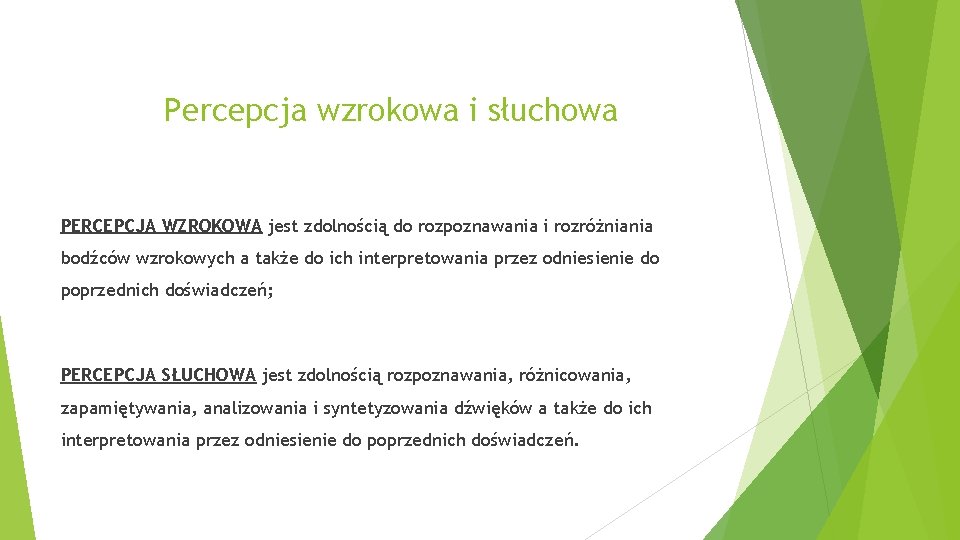 Percepcja wzrokowa i słuchowa

PERCEPCJA WZROKOWA jest zdolnością do rozpoznawania i rozróżniania bodźców wzrokowych a także do ich interpretowania przez odniesienie do poprzednich doświadczeń;

PERCEPCJA SŁUCHOWA jest zdolnością rozpoznawania, różnicowania, zapamiętywania, analizowania i syntetyzowania dźwięków a także do ich interpretowania przez odniesienie do poprzednich doświadczeń.